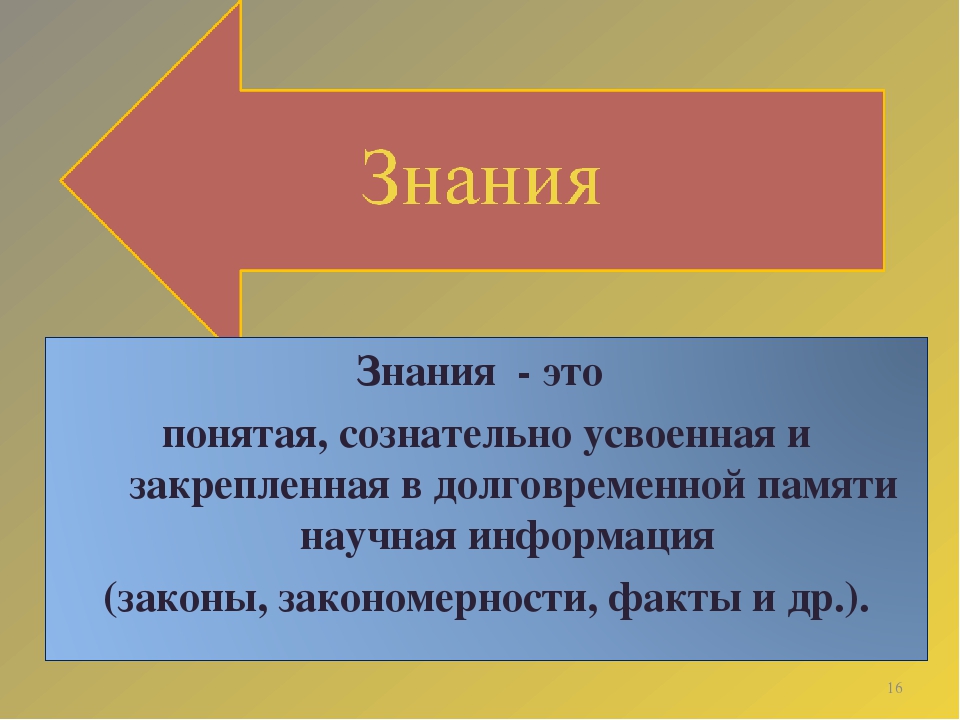 Знания

Знания - это
понятая, сознательно усвоенная и закрепленная в долговременной памяти научная информация
(законы, закономерности, факты и др.).

16